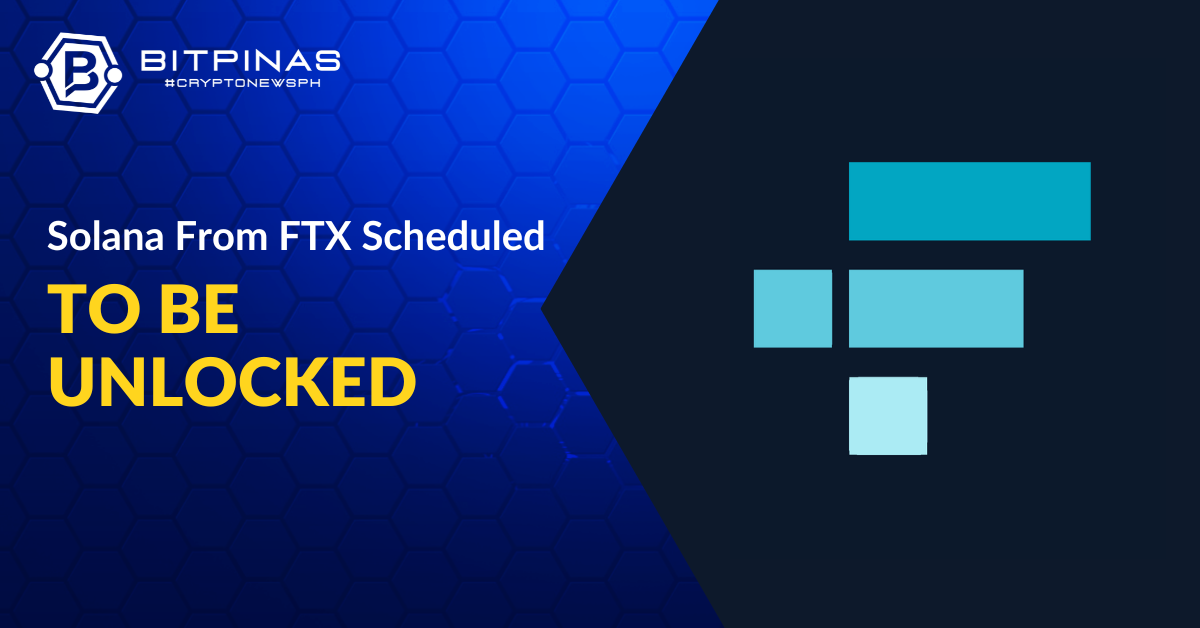 BITPINAS
#CRYPTONEWSPH

Solana From FTX Scheduled

TO BE UNLOCKED